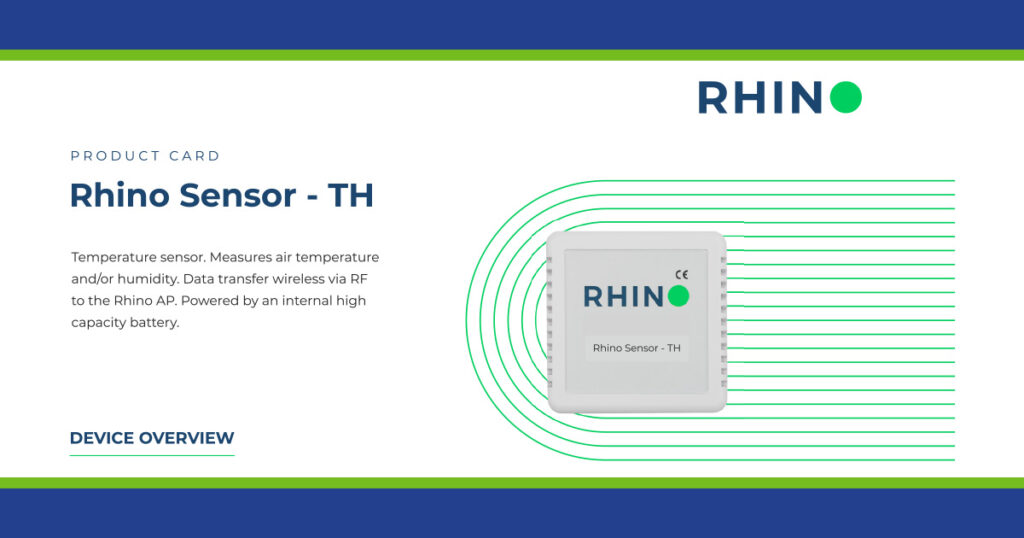 RHINO

PRODUCT CARD

Rhino Sensor - TH

Temperature sensor. Measures air temperature and/or humidity. Data transfer wireless via RF to the Rhino AP. Powered by an internal high capacity battery.

DEVICE OVERVIEW

CE

RHINO

Rhino Sensor - TH